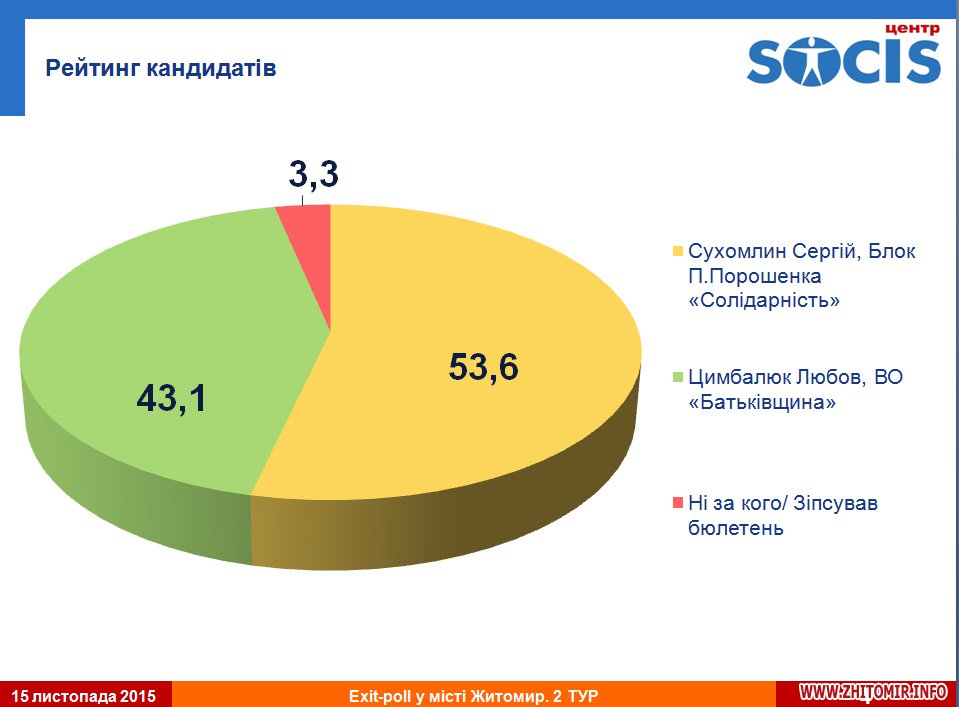 Рейтинг кандидатів

центр SOCIS

3,3

53,6

43,1

Сухомлин Сергій, Блок П.Порошенка «Солідарність»

Цимбалюк Любов, ВО «Батьківщина»

Ні за кого/ Зіпсував бюлетень

15 листопада 2015

Exit-poll у місті Житомир. 2 ТУР

WWW.ZHITOMIR.INFO